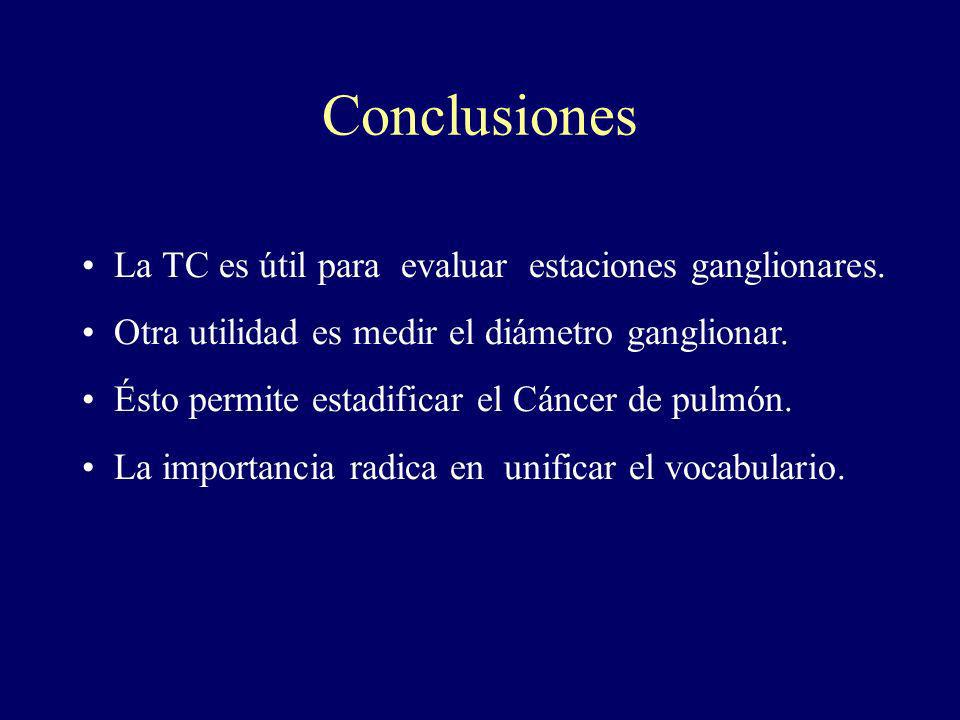 Conclusiones

• La TC es útil para evaluar estaciones ganglionares.

• Otra utilidad es medir el diámetro ganglionar.

• Ésto permite estadificar el Cáncer de pulmón.

• La importancia radica en unificar el vocabulario.